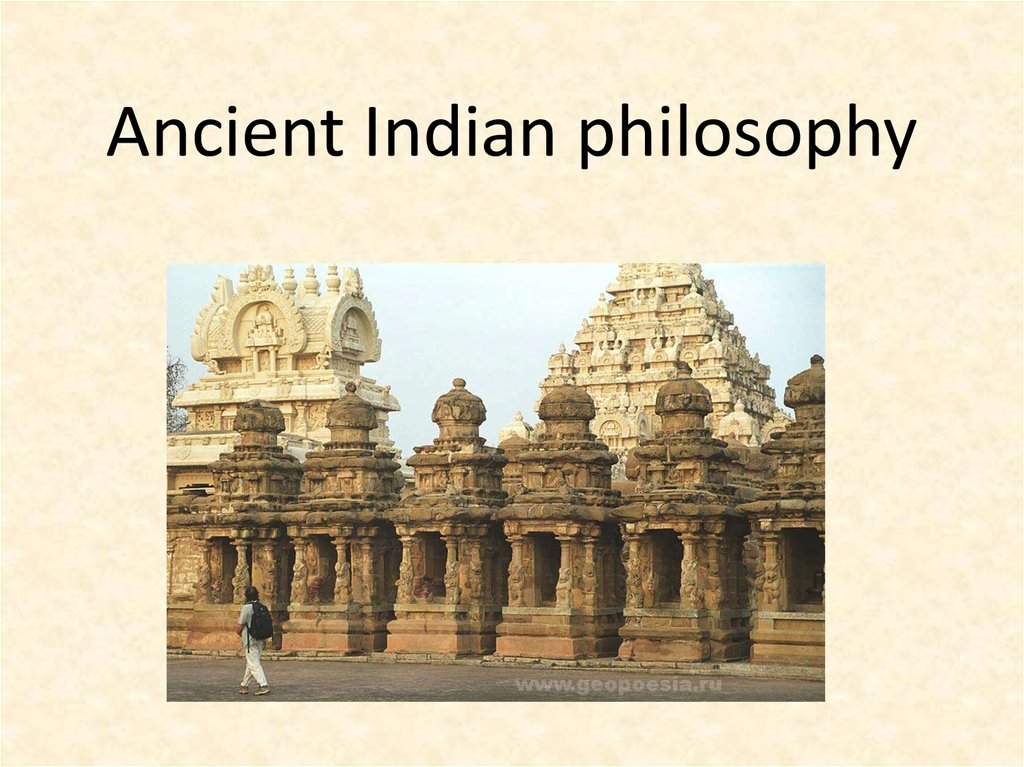 Ancient Indian philosophy

www.geopoesia.ru